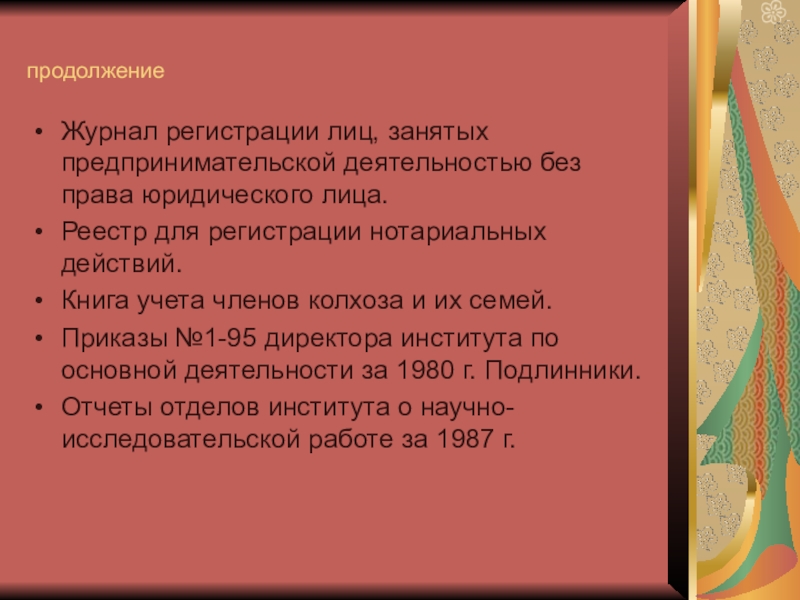 продолжение

• Журнал регистрации лиц, занятых предпринимательской деятельностью без права юридического лица.
• Реестр для регистрации нотариальных действий.
• Книга учета членов колхоза и их семей.
• Приказы №1-95 директора института по основной деятельности за 1980 г. Подлинники.
• Отчеты отделов института о научно-исследовательской работе за 1987 г.